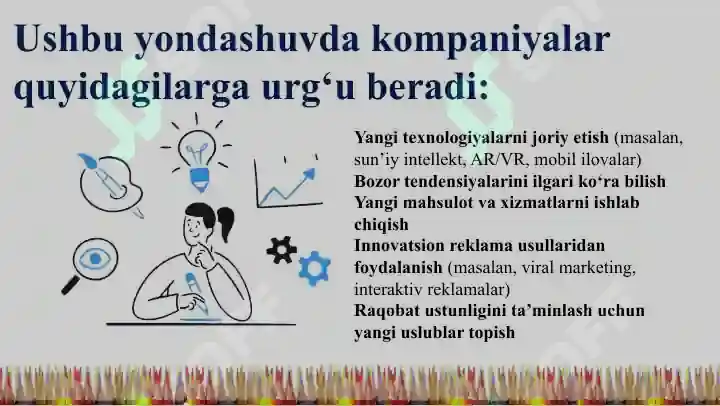 Ushbu yondashuvda kompaniyalar quyidagilarga urg‘u beradi:

Yangi texnologiyalarni joriy etish (masalan, sun’iy intellekt, AR/VR, mobil ilovalar)
Bozor tendensiyalarini ilgari ko‘ra bilish
Yangi mahsulot va xizmatlarni ishlab chiqish
Innovatsion reklama usullaridan foydalanish (masalan, viral marketing, interaktiv reklamalar)
Raqobat ustunligini ta’minlash uchun yangi uslublar topish